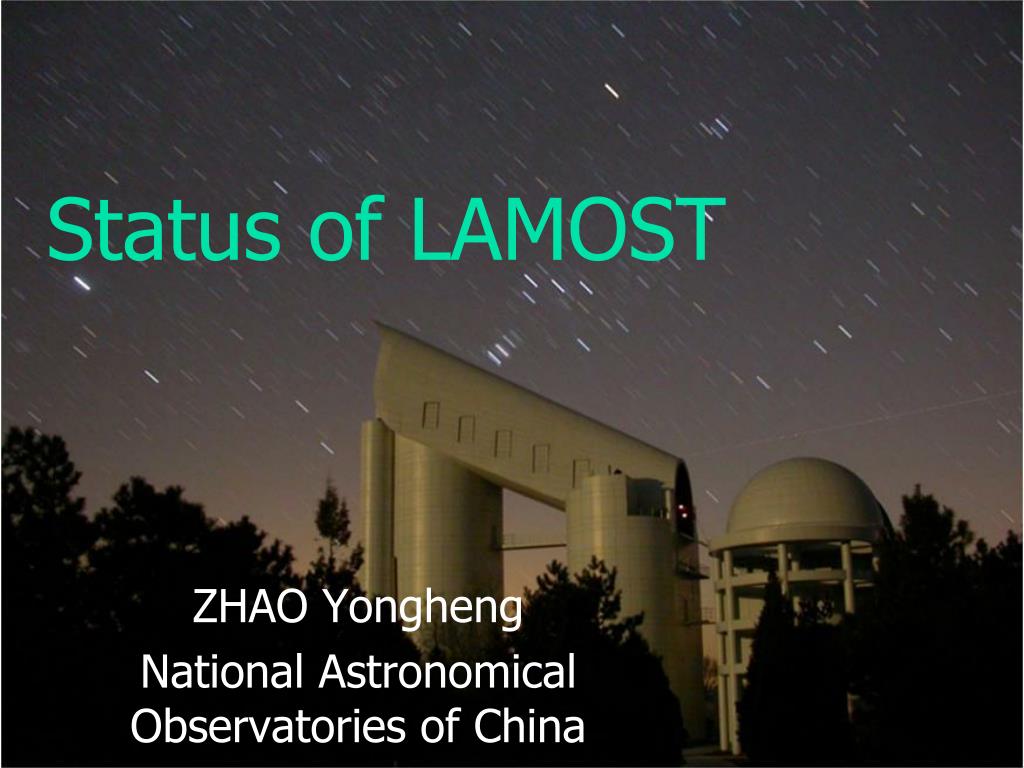 Status of LAMOST

ZHAO Yongheng
National Astronomical Observatories of China